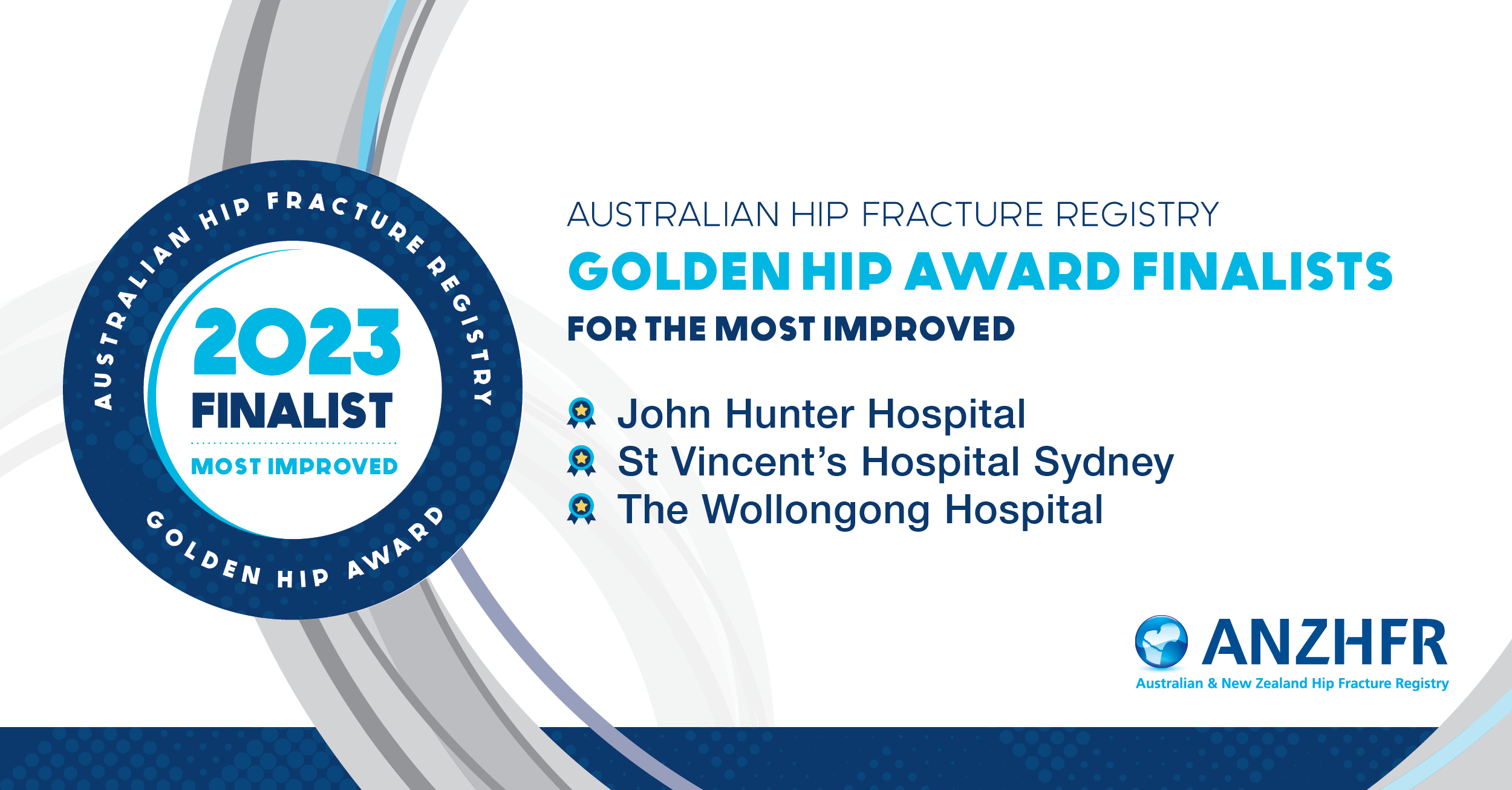 AUSTRALIAN HIP FRACTURE REGISTRY

2023
FINALIST
MOST IMPROVED

GOLDEN HIP AWARD

AUSTRALIAN HIP FRACTURE REGISTRY
GOLDEN HIP AWARD FINALISTS
FOR THE MOST IMPROVED

John Hunter Hospital
St Vincent's Hospital Sydney
The Wollongong Hospital

ANZHFR
Australian & New Zealand Hip Fracture Registry